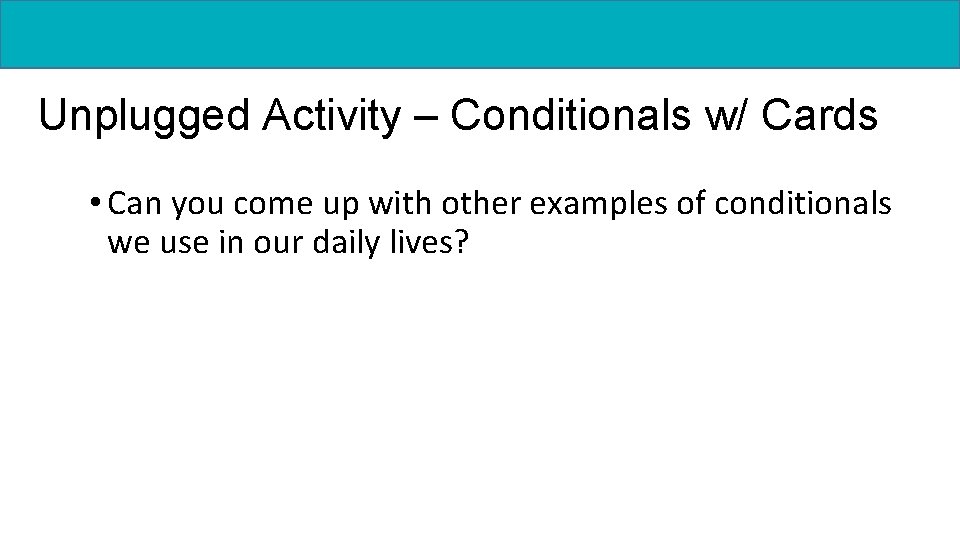 Unplugged Activity – Conditionals w/ Cards

• Can you come up with other examples of conditionals we use in our daily lives?